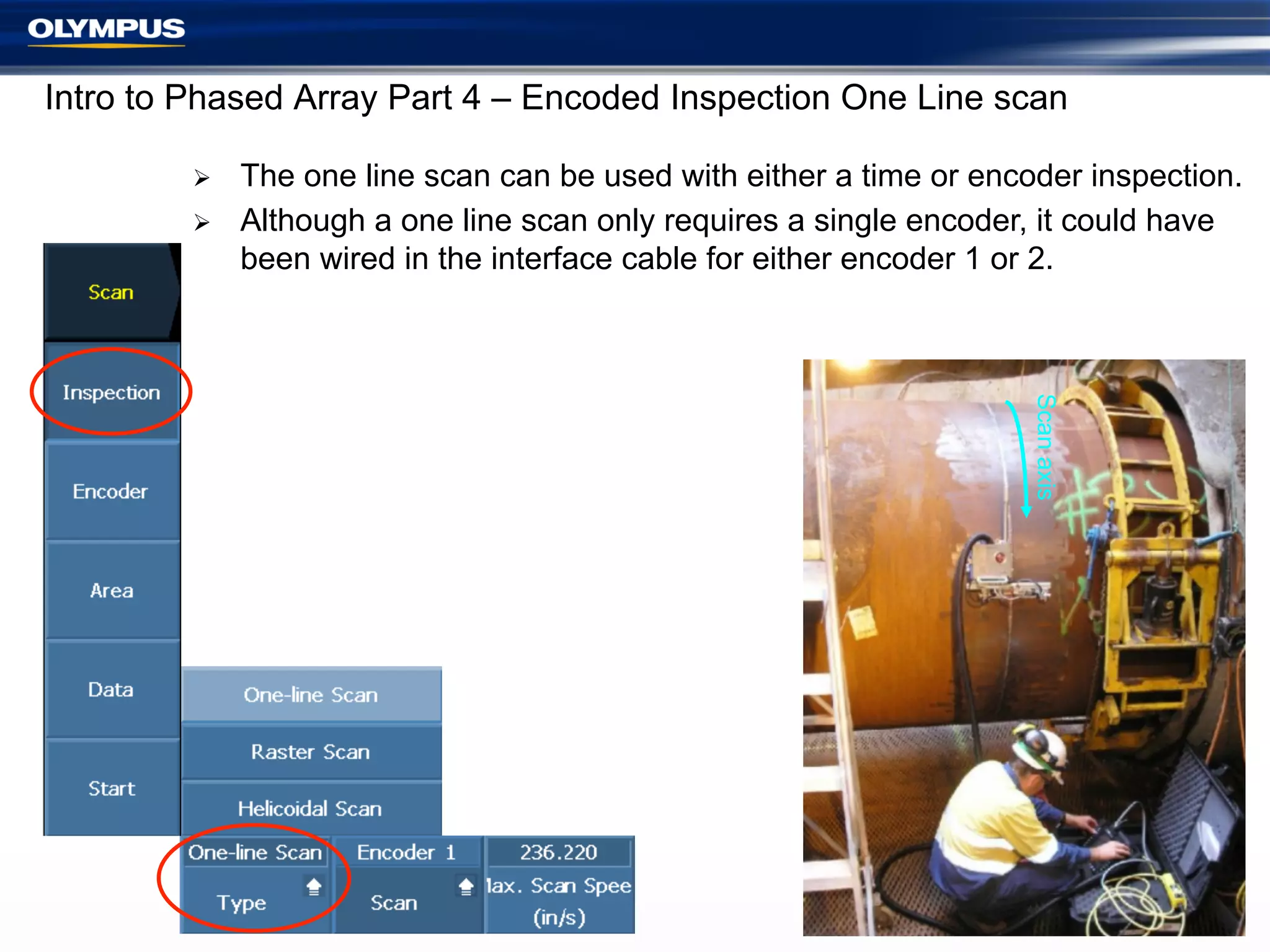 OLYMPUS

Intro to Phased Array Part 4 – Encoded Inspection One Line scan

➢ The one line scan can be used with either a time or encoder inspection.
➢ Although a one line scan only requires a single encoder, it could have been wired in the interface cable for either encoder 1 or 2.

Scan
Inspection
Encoder
Area
Data
Start

One-line Scan
Raster Scan
Helicoidal Scan

One-line Scan
Type

Encoder 1
Scan

236.220
lax. Scan Spee
(in/s)

Scan axis